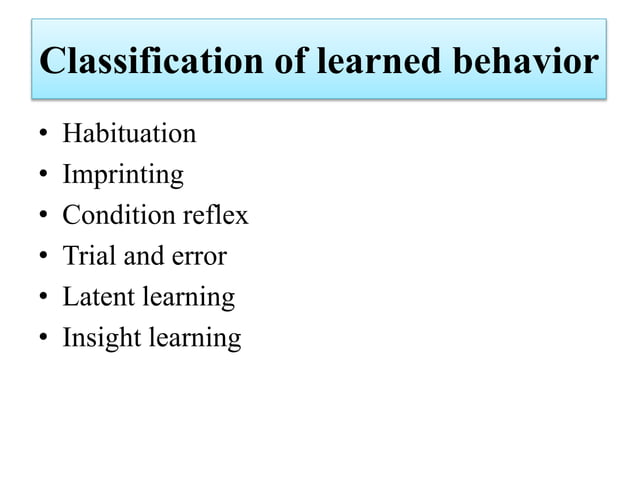 Classification of learned behavior

• Habituation
• Imprinting
• Condition reflex
• Trial and error
• Latent learning
• Insight learning